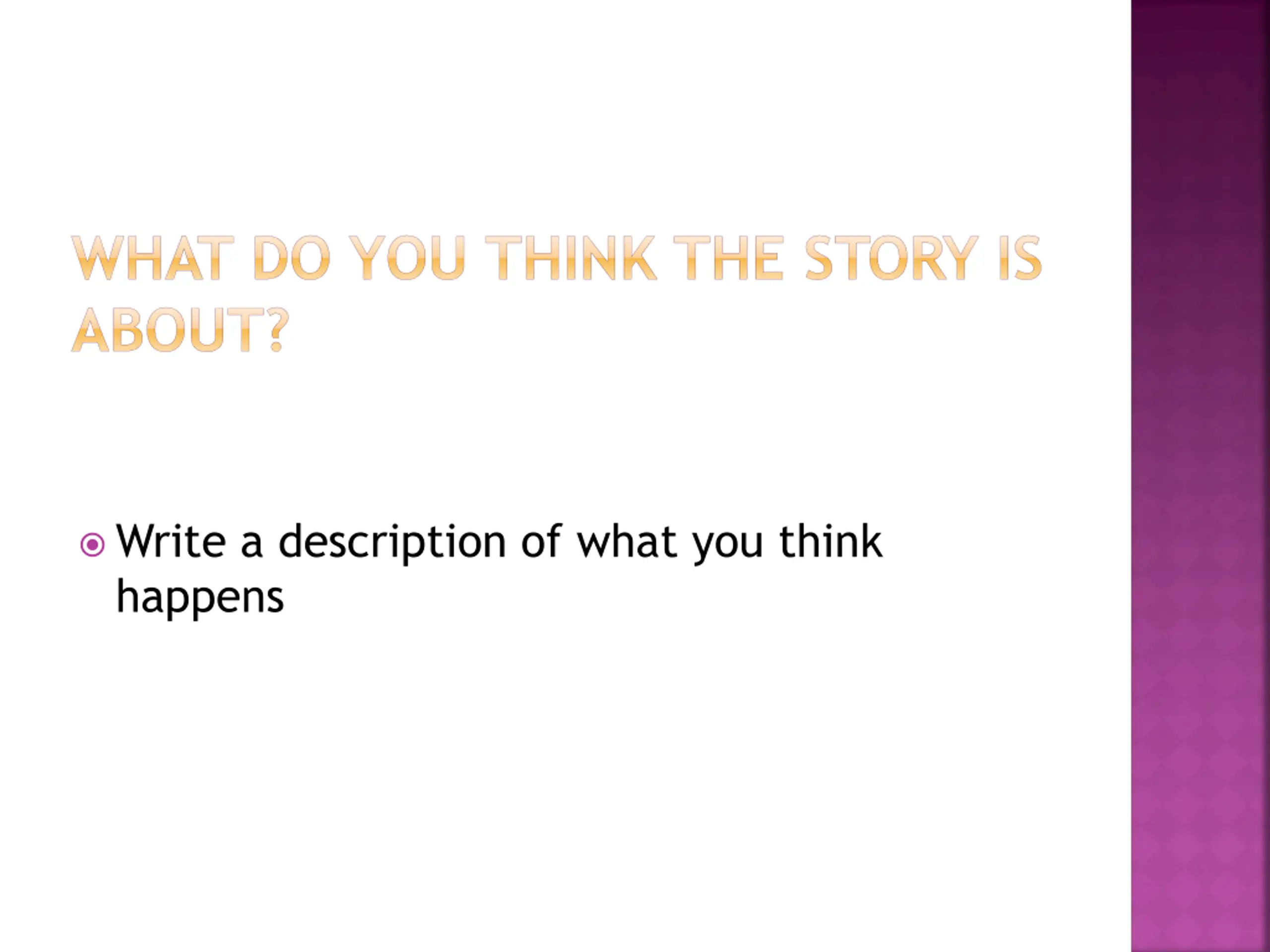 WHAT DO YOU THINK THE STORY IS ABOUT?

Write a description of what you think happens